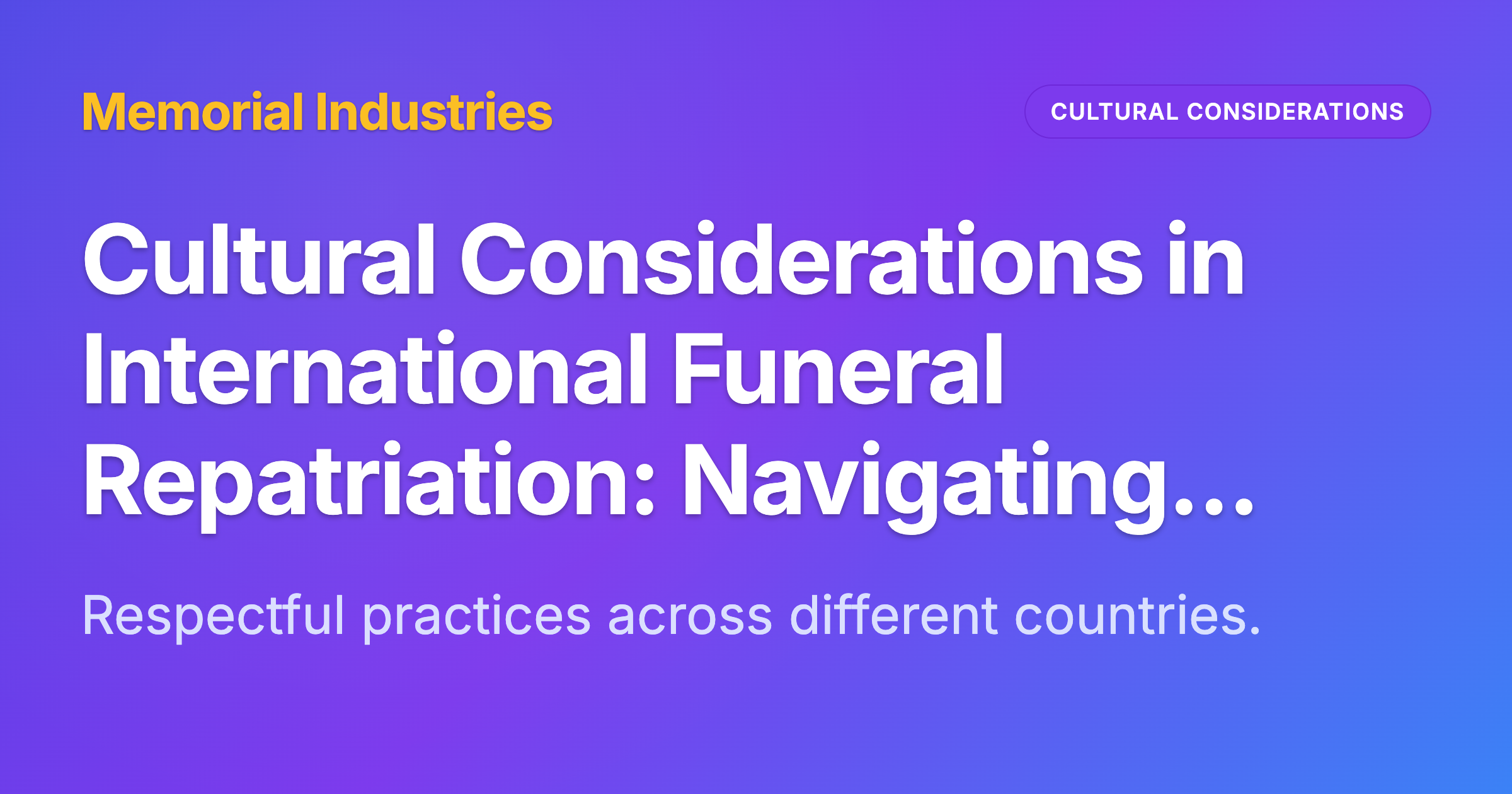 Memorial Industries

CULTURAL CONSIDERATIONS

Cultural Considerations in International Funeral Repatriation: Navigating...

Respectful practices across different countries.